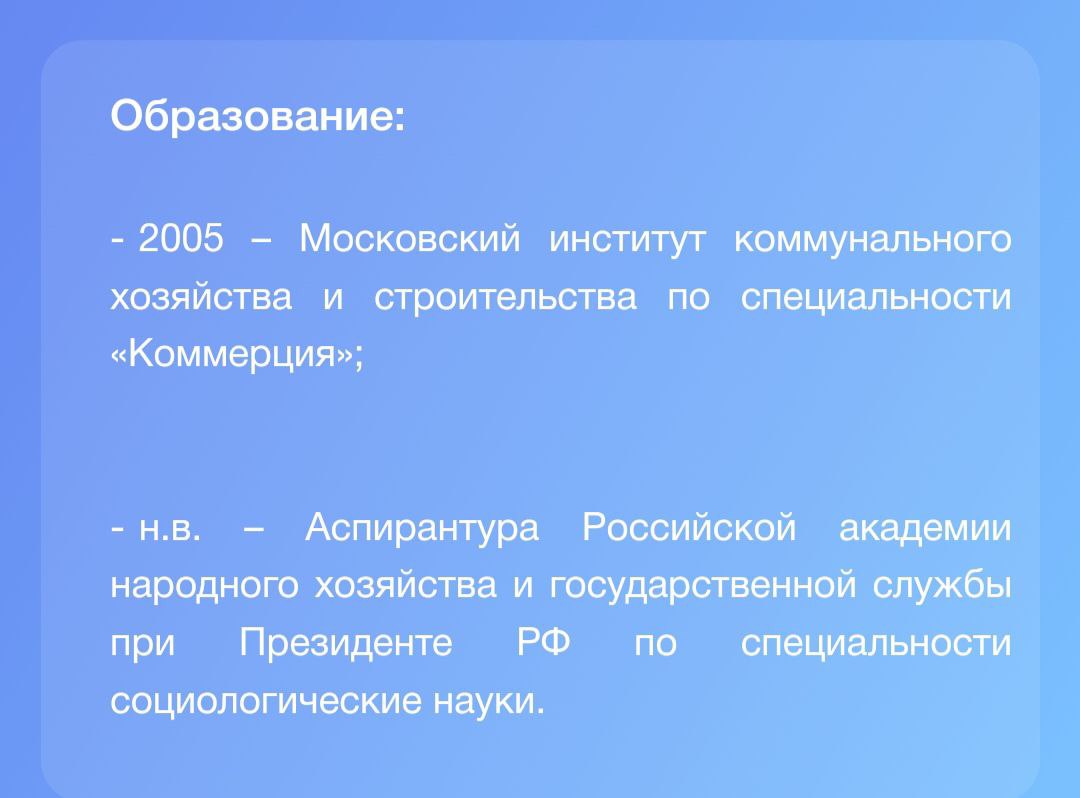 Образование:

- 2005 – Московский институт коммунального хозяйства и строительства по специальности «Коммерция»;

- н.в. – Аспирантура Российской академии народного хозяйства и государственной службы при Президенте РФ по специальности социологические науки.